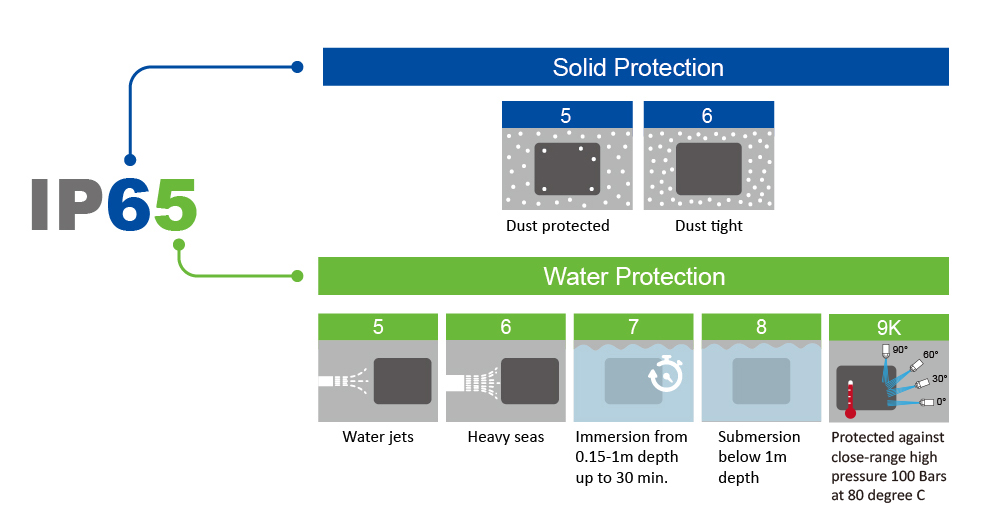 IP65

Solid Protection

5
Dust protected

6
Dust tight

Water Protection

5
Water jets

6
Heavy seas

7
Immersion from 0.15-1m depth up to 30 min.

8
Submersion below 1m depth

9K
90°
60°
30°
0°
Protected against close-range high pressure 100 Bars at 80 degree C